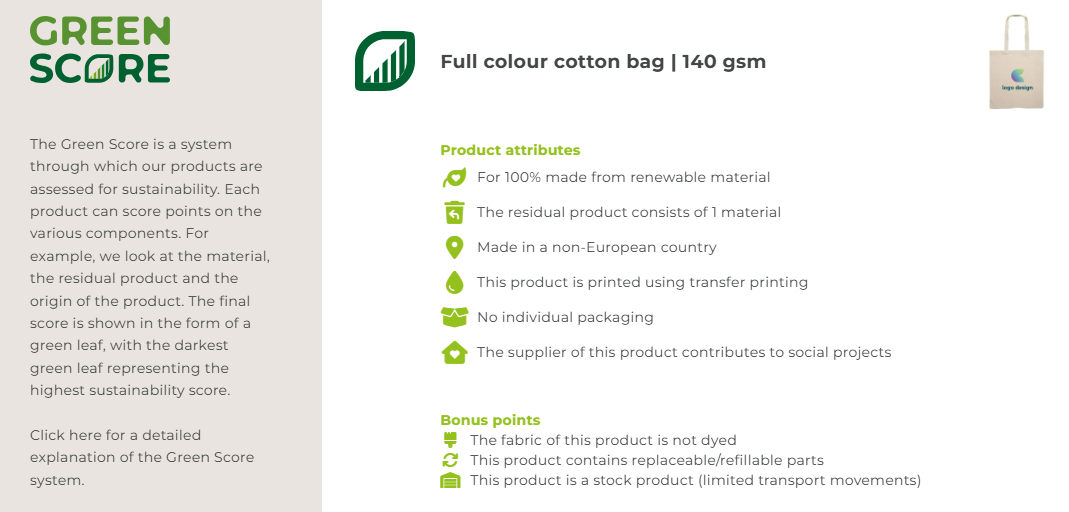 GREEN SCORE

The Green Score is a system through which our products are assessed for sustainability. Each product can score points on the various components. For example, we look at the material, the residual product and the origin of the product. The final score is shown in the form of a green leaf, with the darkest green leaf representing the highest sustainability score.

Click here for a detailed explanation of the Green Score system.

Full colour cotton bag | 140 gsm

logo design

Product attributes

For 100% made from renewable material

The residual product consists of 1 material

Made in a non-European country

This product is printed using transfer printing

No individual packaging

The supplier of this product contributes to social projects

Bonus points

The fabric of this product is not dyed

This product contains replaceable/refillable parts

This product is a stock product (limited transport movements)